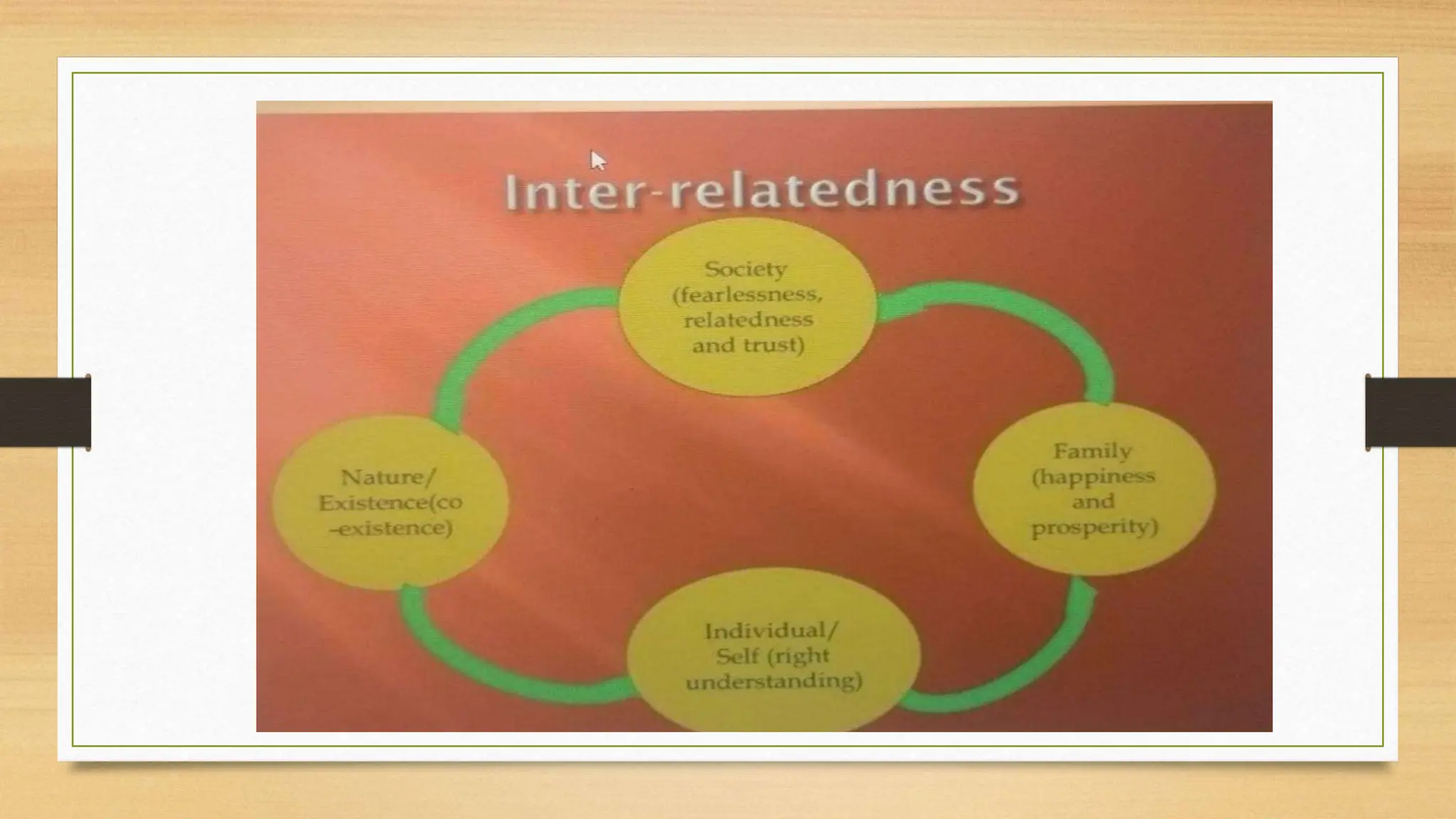 Inter-relatedness

Society (fearlessness, relatedness and trust)

Family (happiness and prosperity)

Individual/ Self (right understanding)

Nature/ Existence(co -existence)